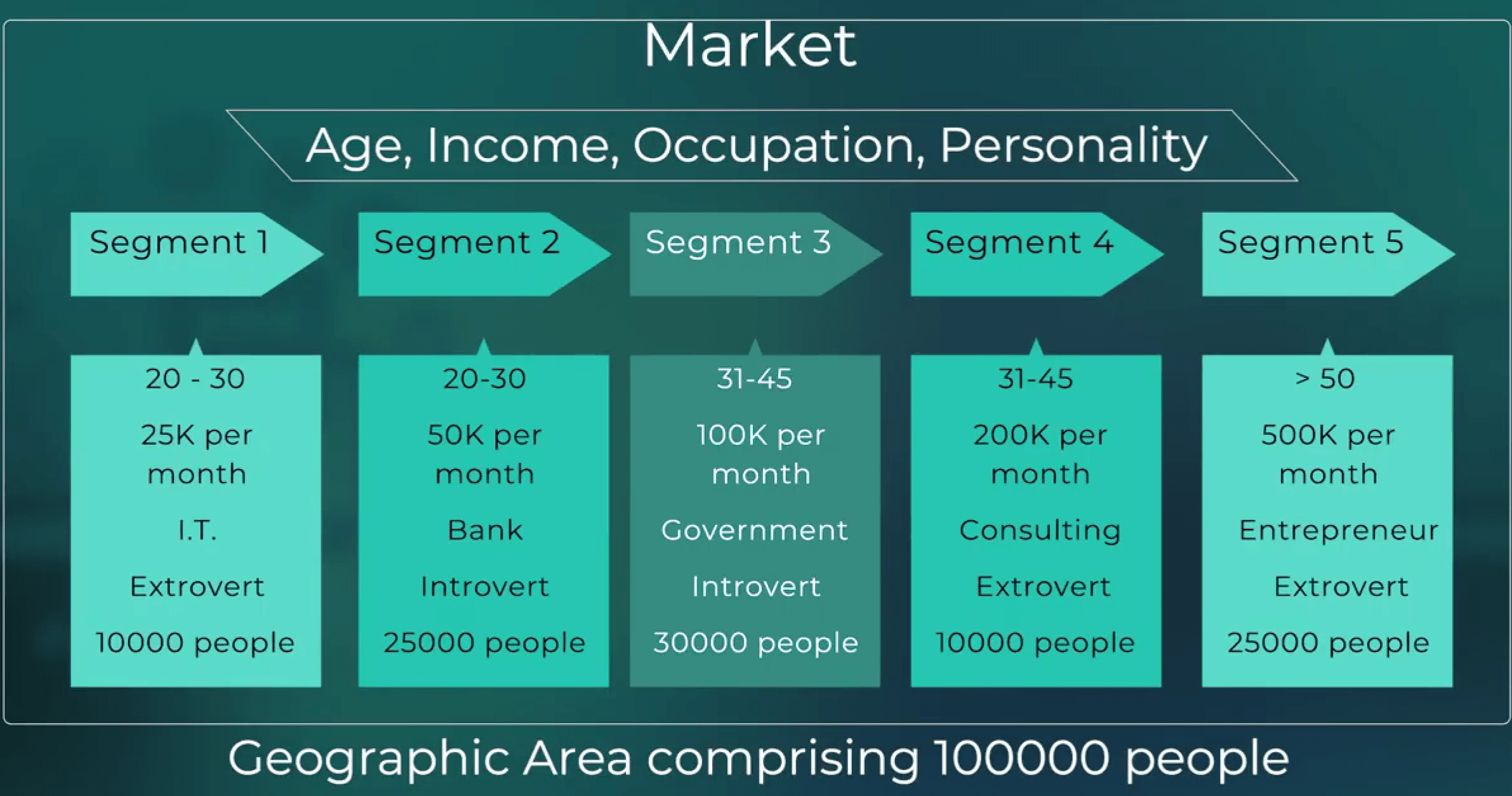 Market

Age, Income, Occupation, Personality

Segment 1

20 - 30

25K per month

I.T.

Extrovert

10000 people

Segment 2

20-30

50K per month

Bank

Introvert

25000 people

Segment 3

31-45

100K per month

Government

Introvert

30000 people

Segment 4

31-45

200K per month

Consulting

Extrovert

10000 people

Segment 5

> 50

500K per month

Entrepreneur

Extrovert

25000 people

Geographic Area comprising 100000 people